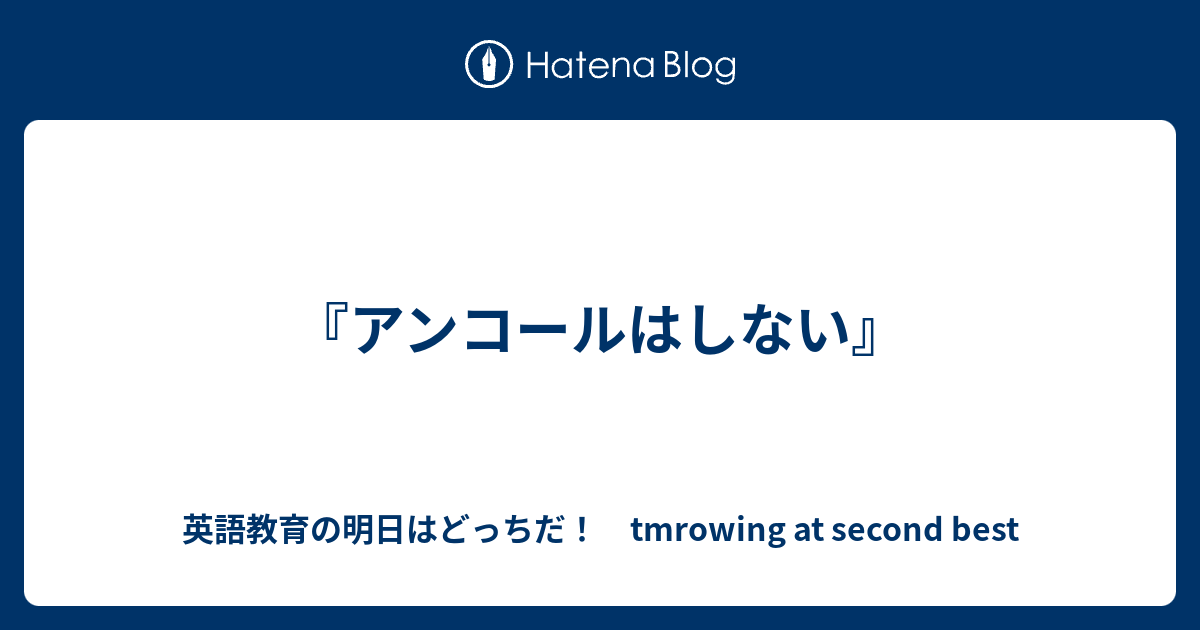 Hatena Blog

『アンコールはしない』

英語教育の明日はどっちだ！ tmrowing at second best